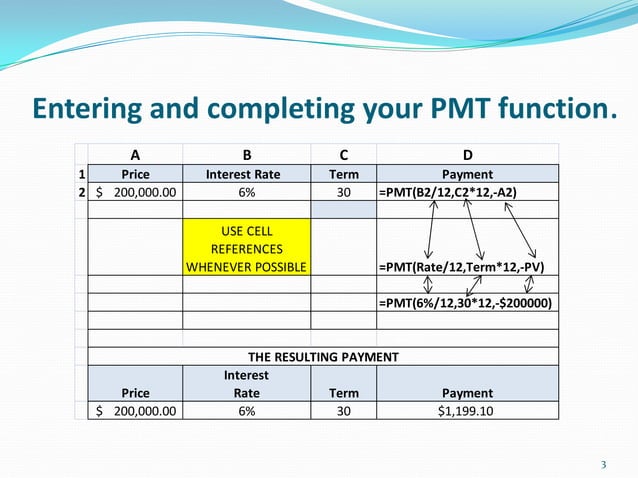 Entering and completing your PMT function.

| | A | B | C | D |
|---|---|---|---|---|
| 1 | Price | Interest Rate | Term | Payment |
| 2 | $ 200,000.00 | 6% | 30 | =PMT(B2/12,C2*12,-A2) |
| | | | | |
| | | USE CELL REFERENCES WHENEVER POSSIBLE | | =PMT(Rate/12,Term*12,-PV) |
| | | | | |
| | | | | =PMT(6%/12,30*12,-$200000) |
| | | | | |
| | | | | |
| | THE RESULTING PAYMENT | | | |
| | Price | Interest Rate | Term | Payment |
| | $ 200,000.00 | 6% | 30 | $1,199.10 |

3